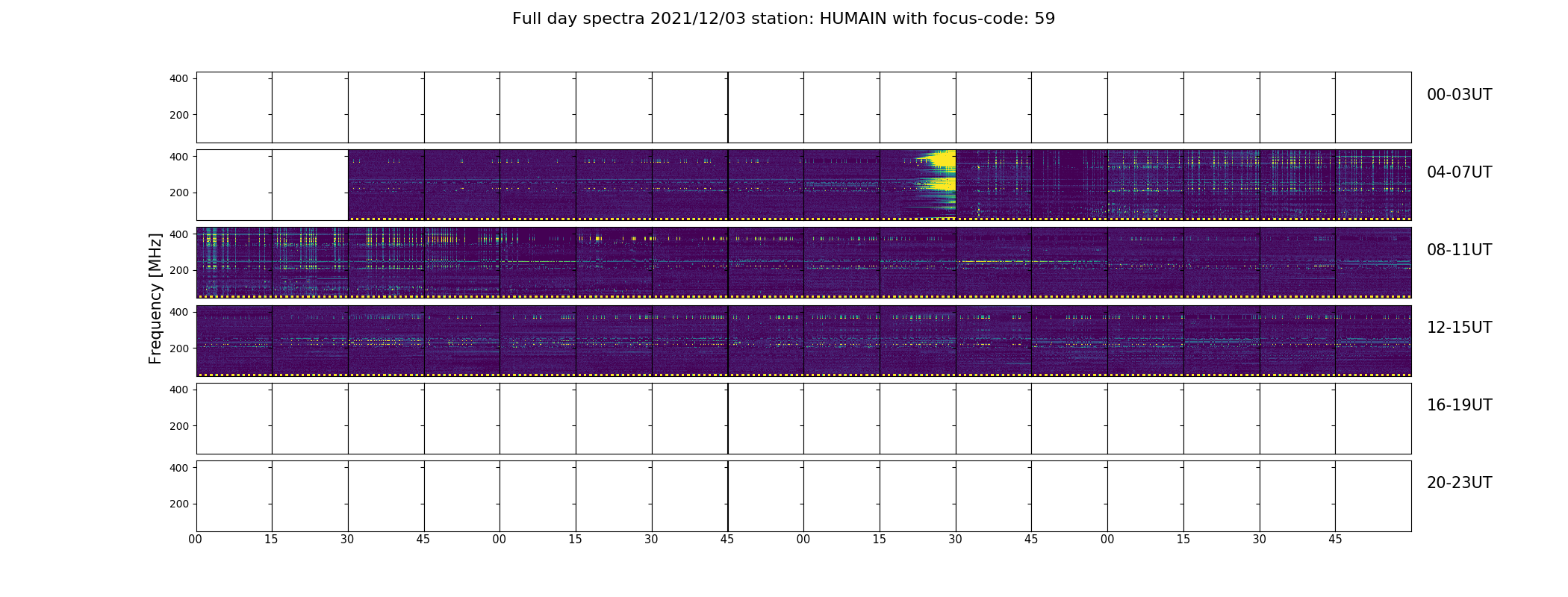 Full day spectra 2021/12/03 station: HUMAIN with focus-code: 59

Frequency [MHz]

400
200
00-03UT

400
200
04-07UT

400
200
08-11UT

400
200
12-15UT

400
200
16-19UT

400
200
20-23UT

00 15 30 45 00 15 30 45 00 15 30 45 00 15 30 45